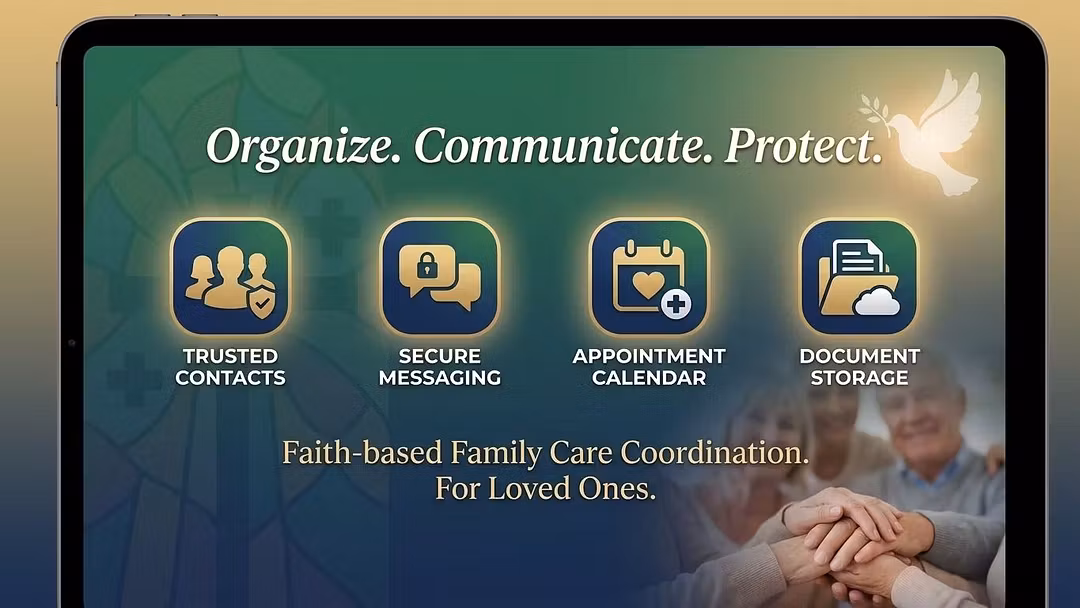 Organize. Communicate. Protect.

TRUSTED CONTACTS

SECURE MESSAGING

APPOINTMENT CALENDAR

DOCUMENT STORAGE

Faith-based Family Care Coordination.
For Loved Ones.